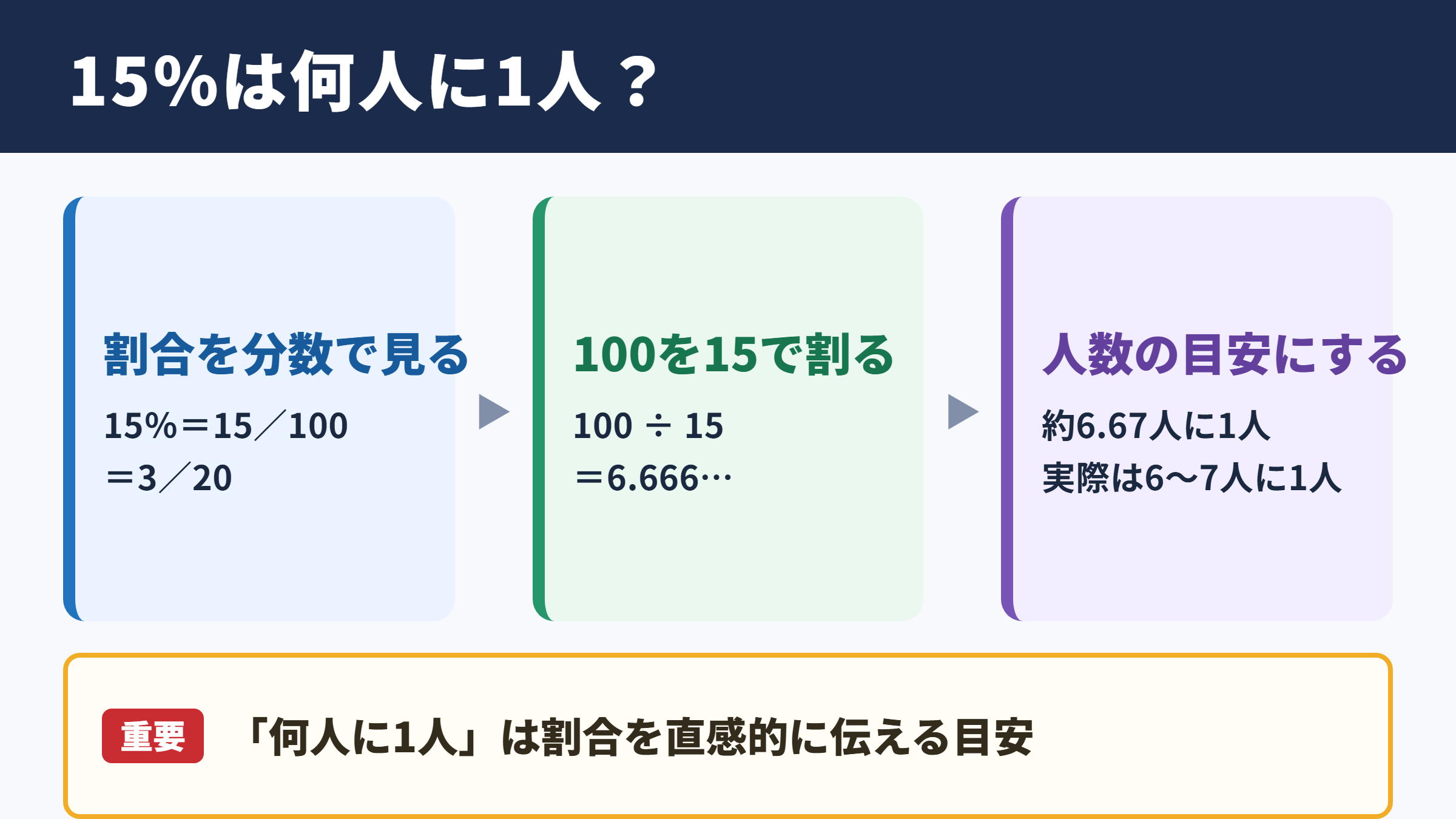 15%は何人に1人？

割合を分数で見る

15%＝15／100
＝3／20

100を15で割る

100 ÷ 15
＝6.666…

人数の目安にする

約6.67人に1人
実際は6〜7人に1人

重要

「何人に1人」は割合を直感的に伝える目安